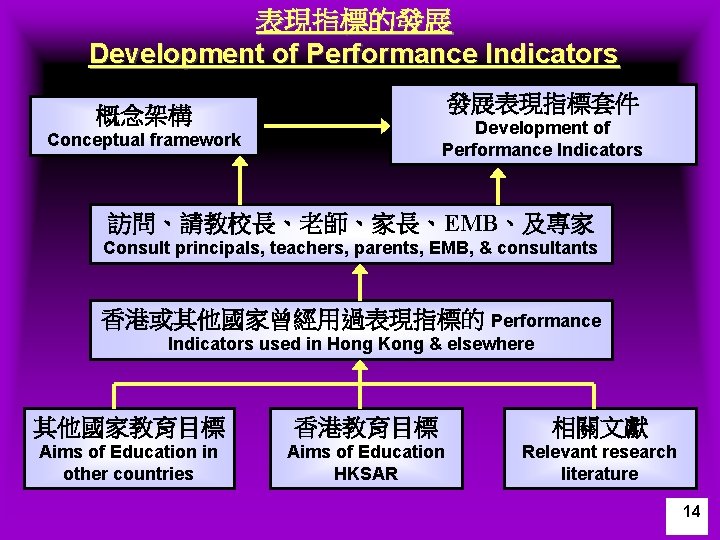 表現指標的發展
Development of Performance Indicators

概念架構
Conceptual framework

發展表現指標套件
Development of Performance Indicators

訪問、請教校長、老師、家長、EMB、及專家
Consult principals, teachers, parents, EMB, & consultants

香港或其他國家曾經用過表現指標的 Performance Indicators used in Hong Kong & elsewhere

其他國家教育目標
Aims of Education in other countries

香港教育目標
Aims of Education HKSAR

相關文獻
Relevant research literature

14